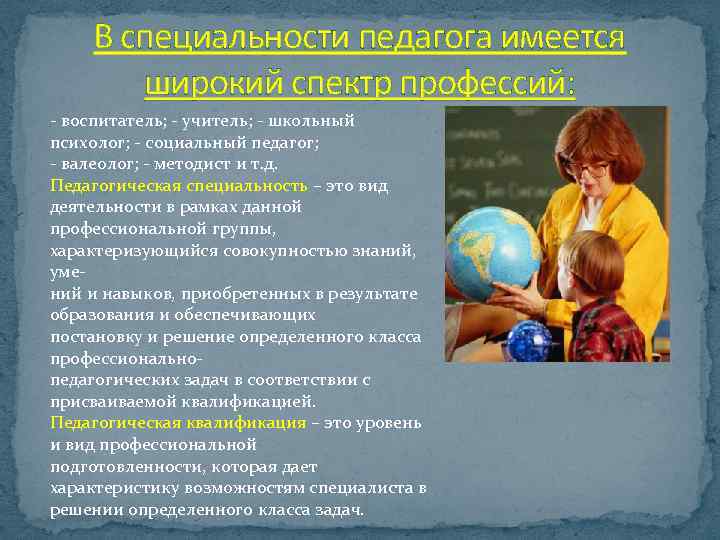 В специальности педагога имеется широкий спектр профессий:

- воспитатель; - учитель; - школьный психолог; - социальный педагог;
- валеолог; - методист и т.д.
Педагогическая специальность – это вид деятельности в рамках данной профессиональной группы, характеризующийся совокупностью знаний, умений и навыков, приобретенных в результате образования и обеспечивающих постановку и решение определенного класса профессионально-педагогических задач в соответствии с присваиваемой квалификацией.
Педагогическая квалификация – это уровень и вид профессиональной подготовленности, которая дает характеристику возможностям специалиста в решении определенного класса задач.